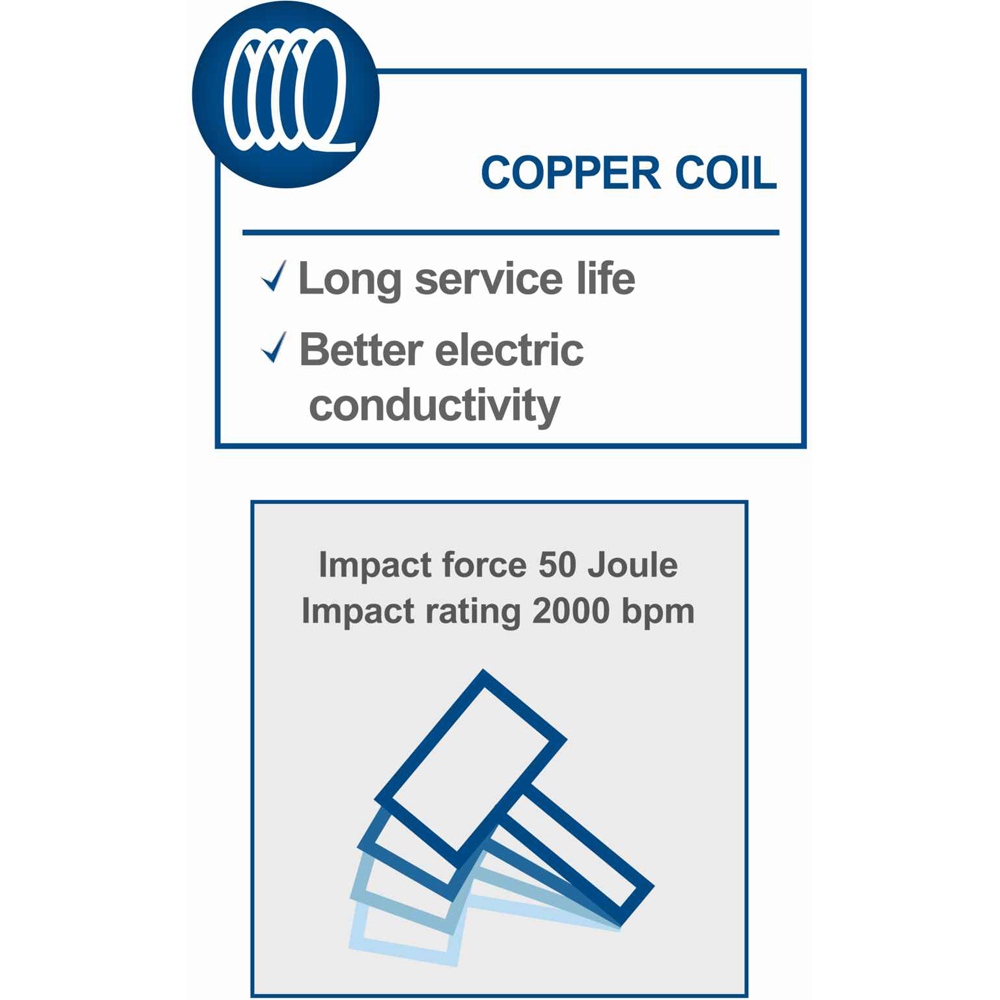 COPPER COIL

✓ Long service life
✓ Better electric conductivity

Impact force 50 Joule
Impact rating 2000 bpm